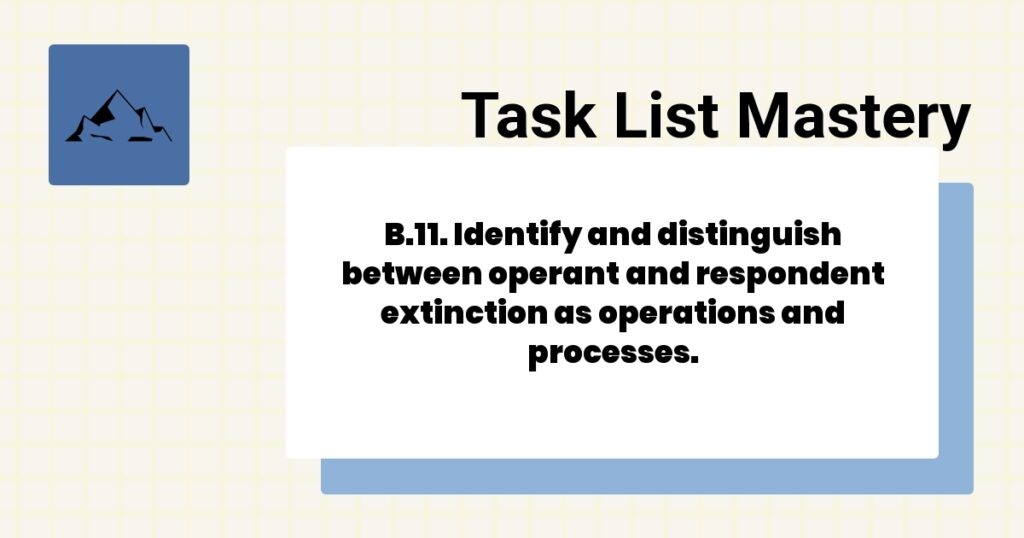 Task List Mastery

B.11. Identify and distinguish between operant and respondent extinction as operations and processes.